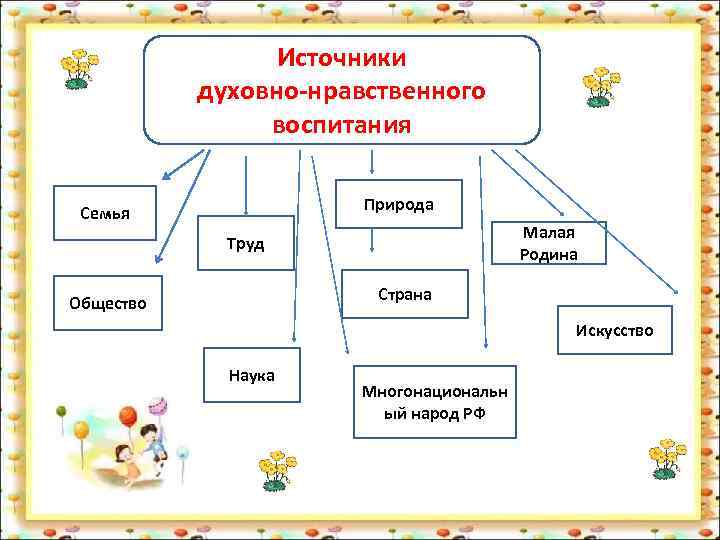 Источники духовно-нравственного воспитания

Семья

Общество

Труд

Наука

Природа

Страна

Многонациональный народ РФ

Малая Родина

Искусство